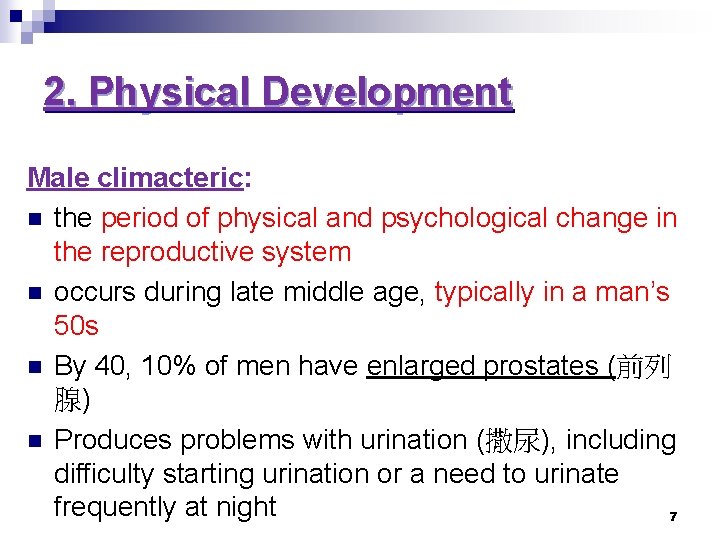 2. Physical Development

Male climacteric:

- the period of physical and psychological change in the reproductive system
- occurs during late middle age, typically in a man's 50s
- By 40, 10% of men have enlarged prostates (前列腺)
- Produces problems with urination (撒尿), including difficulty starting urination or a need to urinate frequently at night

7